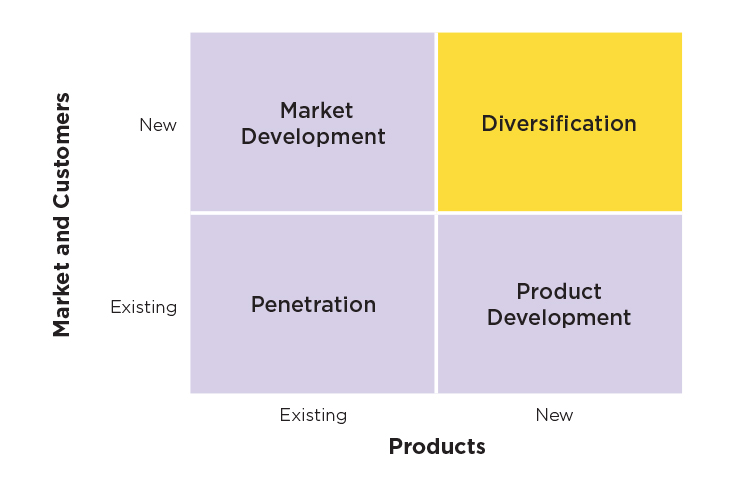 Market and Customers

New

Market Development

Diversification

Existing

Penetration

Product Development

Existing

New

Products